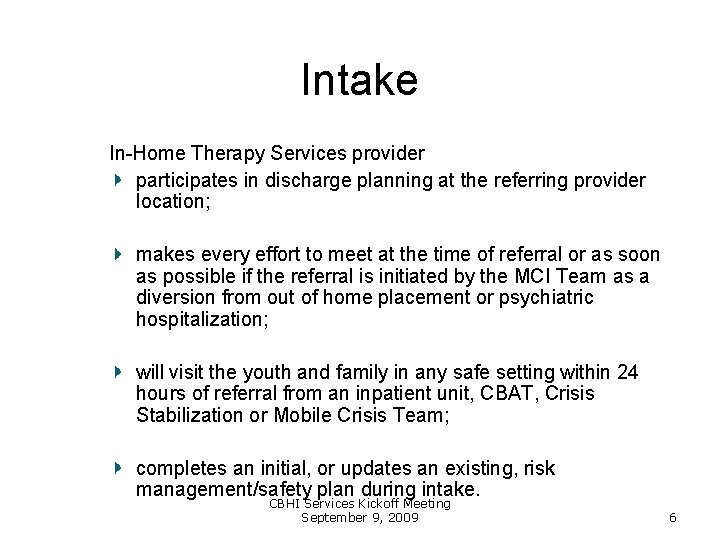 Intake

In-Home Therapy Services provider

participates in discharge planning at the referring provider location;

makes every effort to meet at the time of referral or as soon as possible if the referral is initiated by the MCI Team as a diversion from out of home placement or psychiatric hospitalization;

will visit the youth and family in any safe setting within 24 hours of referral from an inpatient unit, CBAT, Crisis Stabilization or Mobile Crisis Team;

completes an initial, or updates an existing, risk management/safety plan during intake.

CBHI Services Kickoff Meeting
September 9, 2009

6